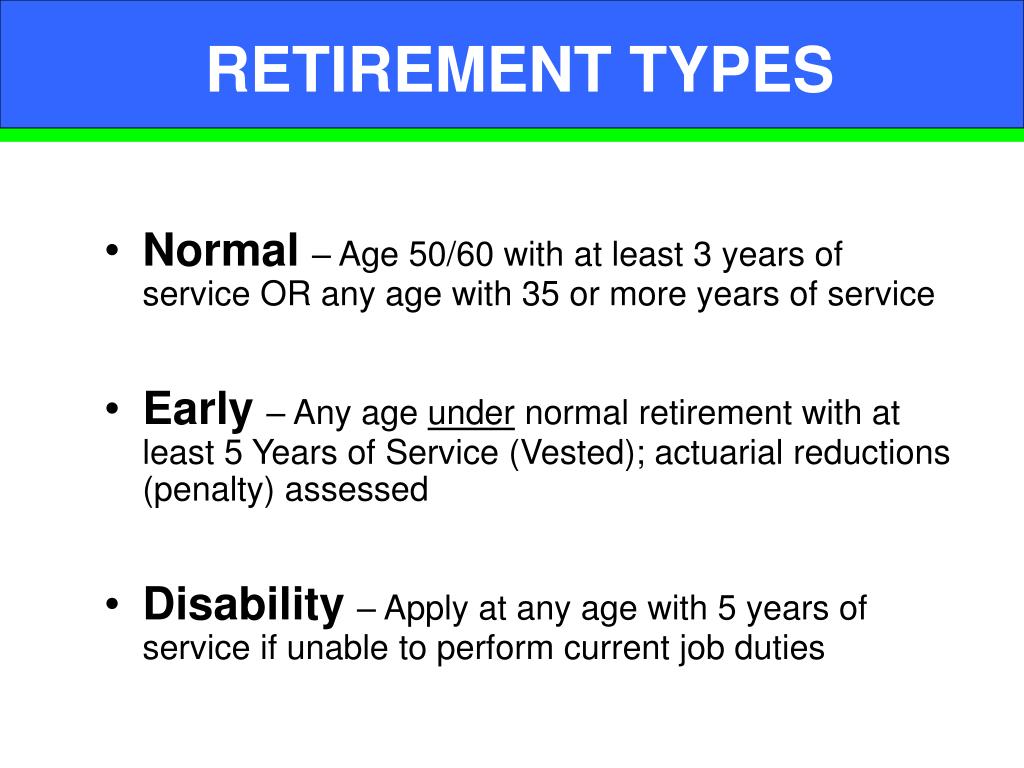 RETIREMENT TYPES

• Normal – Age 50/60 with at least 3 years of service OR any age with 35 or more years of service

• Early – Any age under normal retirement with at least 5 Years of Service (Vested); actuarial reductions (penalty) assessed

• Disability – Apply at any age with 5 years of service if unable to perform current job duties